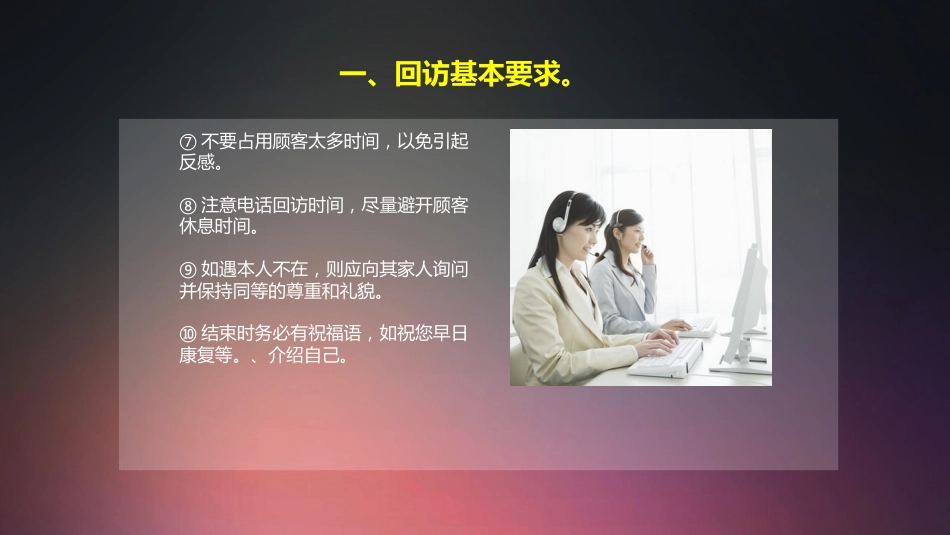 一、回访基本要求。

⑦ 不要占用顾客太多时间，以免引起反感。

⑧ 注意电话回访时间，尽量避开顾客休息时间。

⑨ 如遇本人不在，则应向其家人询问并保持同等的尊重和礼貌。

⑩ 结束时务必有祝福语，如祝您早日康复等。、介绍自己。